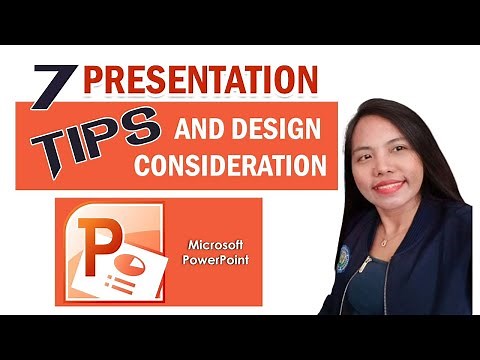 7 PRESENTATION
TIPS AND DESIGN CONSIDERATION

P

Microsoft PowerPoint